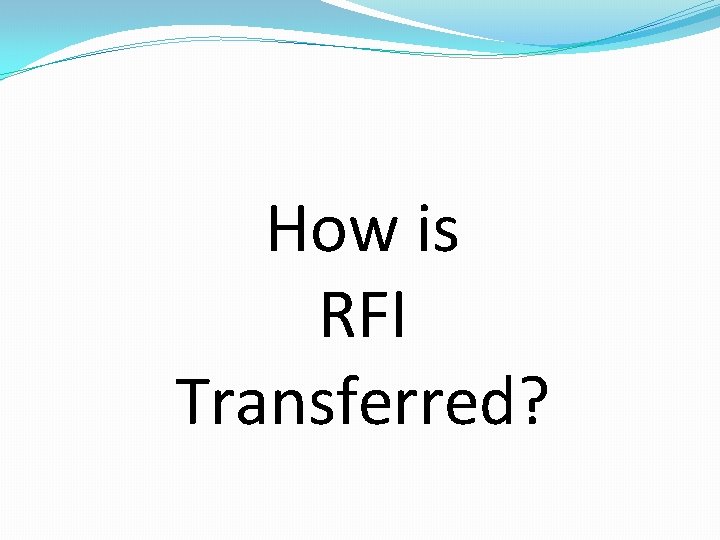 How is
RFI
Transferred?